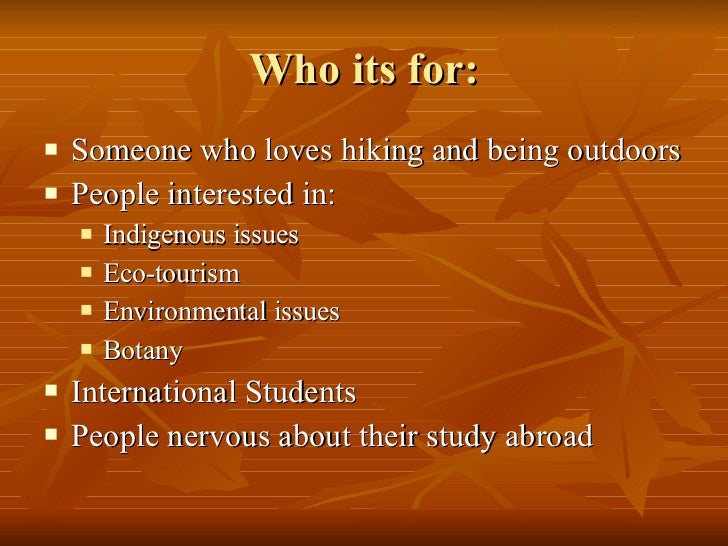 Who its for:

- Someone who loves hiking and being outdoors
- People interested in:
  - Indigenous issues
  - Eco-tourism
  - Environmental issues
  - Botany
- International Students
- People nervous about their study abroad